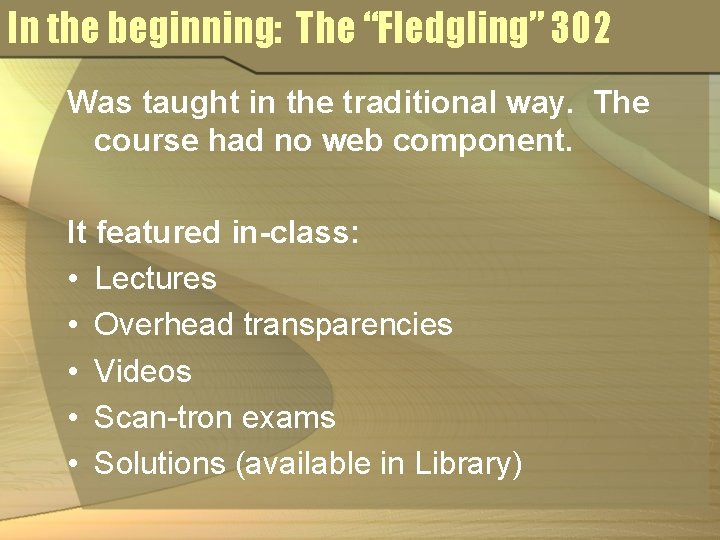 In the beginning: The “Fledgling” 302

Was taught in the traditional way. The course had no web component.

It featured in-class:
• Lectures
• Overhead transparencies
• Videos
• Scan-tron exams
• Solutions (available in Library)